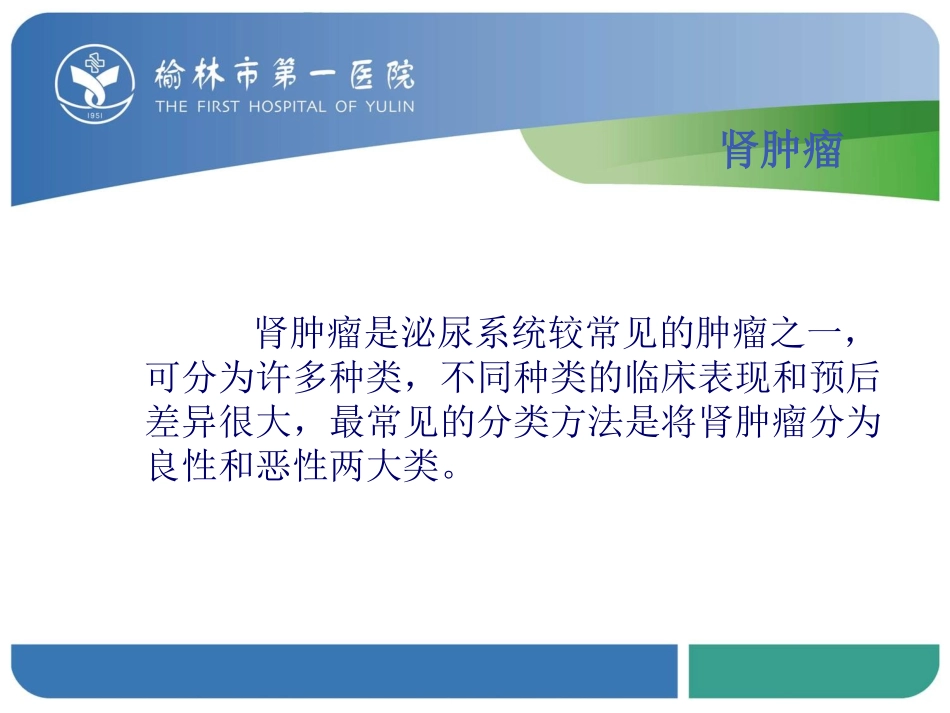 1951

榆林市第一医院
THE FIRST HOSPITAL OF YULIN

肾肿瘤

肾肿瘤是泌尿系统较常见的肿瘤之一，可分为许多种类，不同种类的临床表现和预后差异很大，最常见的分类方法是将肾肿瘤分为良性和恶性两大类。